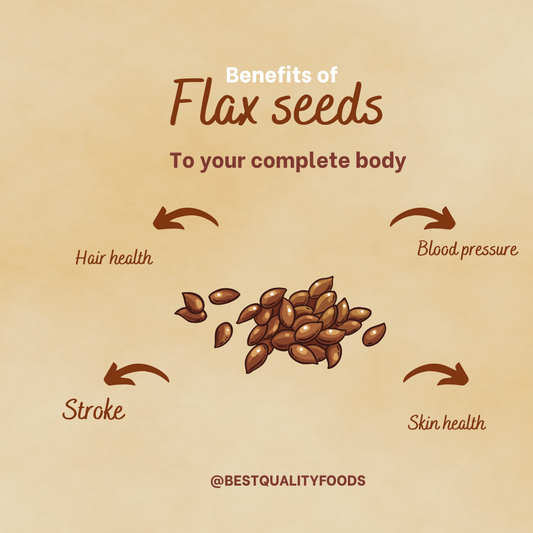 Benefits of
Flax seeds

To your complete body

Hair health

Blood pressure

Stroke

Skin health

@BESTQUALITYFOODS